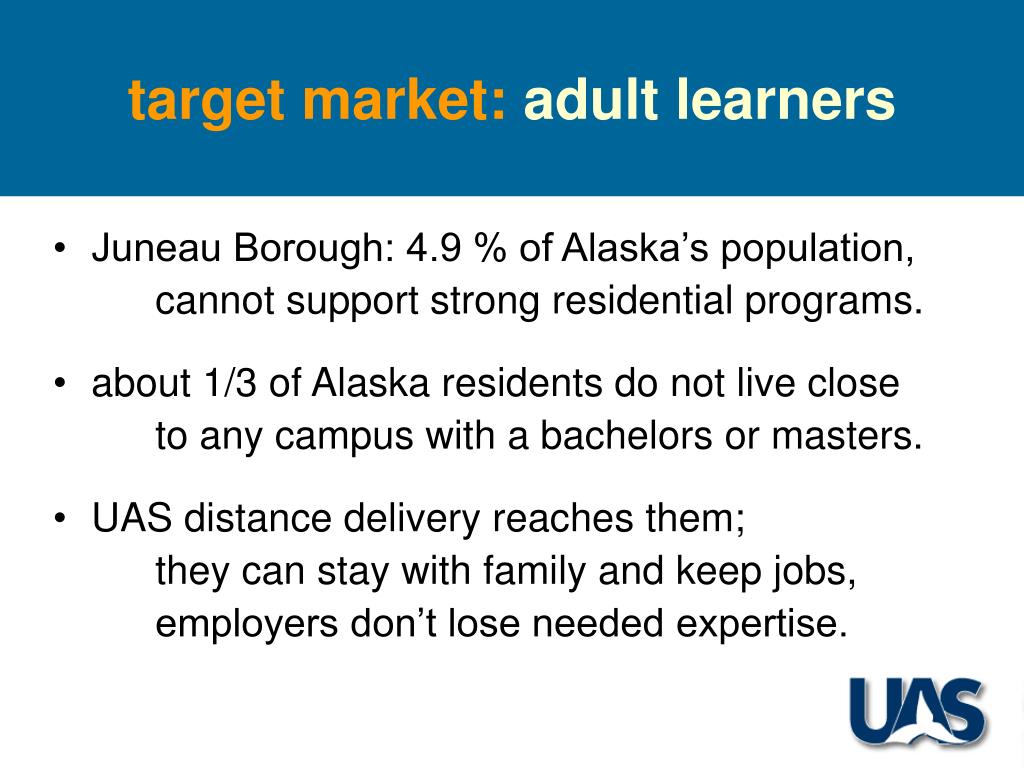 target market: adult learners

• Juneau Borough: 4.9 % of Alaska’s population, cannot support strong residential programs.

• about 1/3 of Alaska residents do not live close to any campus with a bachelors or masters.

• UAS distance delivery reaches them; they can stay with family and keep jobs, employers don’t lose needed expertise.

UAS